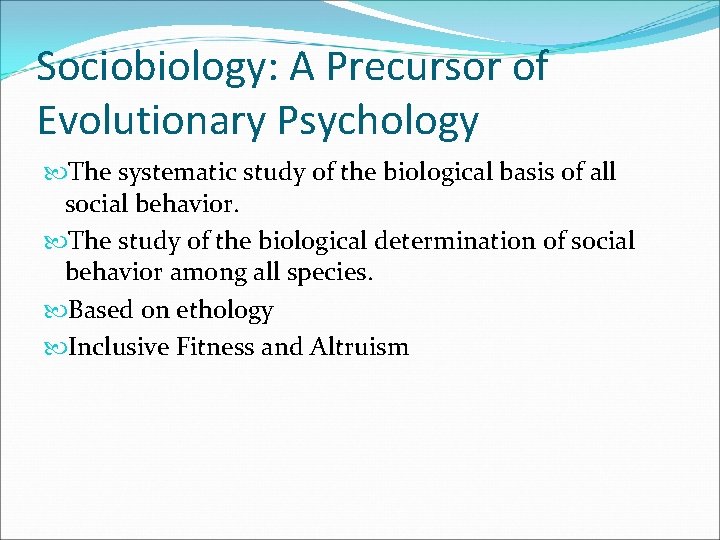 Sociobiology: A Precursor of Evolutionary Psychology

The systematic study of the biological basis of all social behavior.

The study of the biological determination of social behavior among all species.

Based on ethology

Inclusive Fitness and Altruism